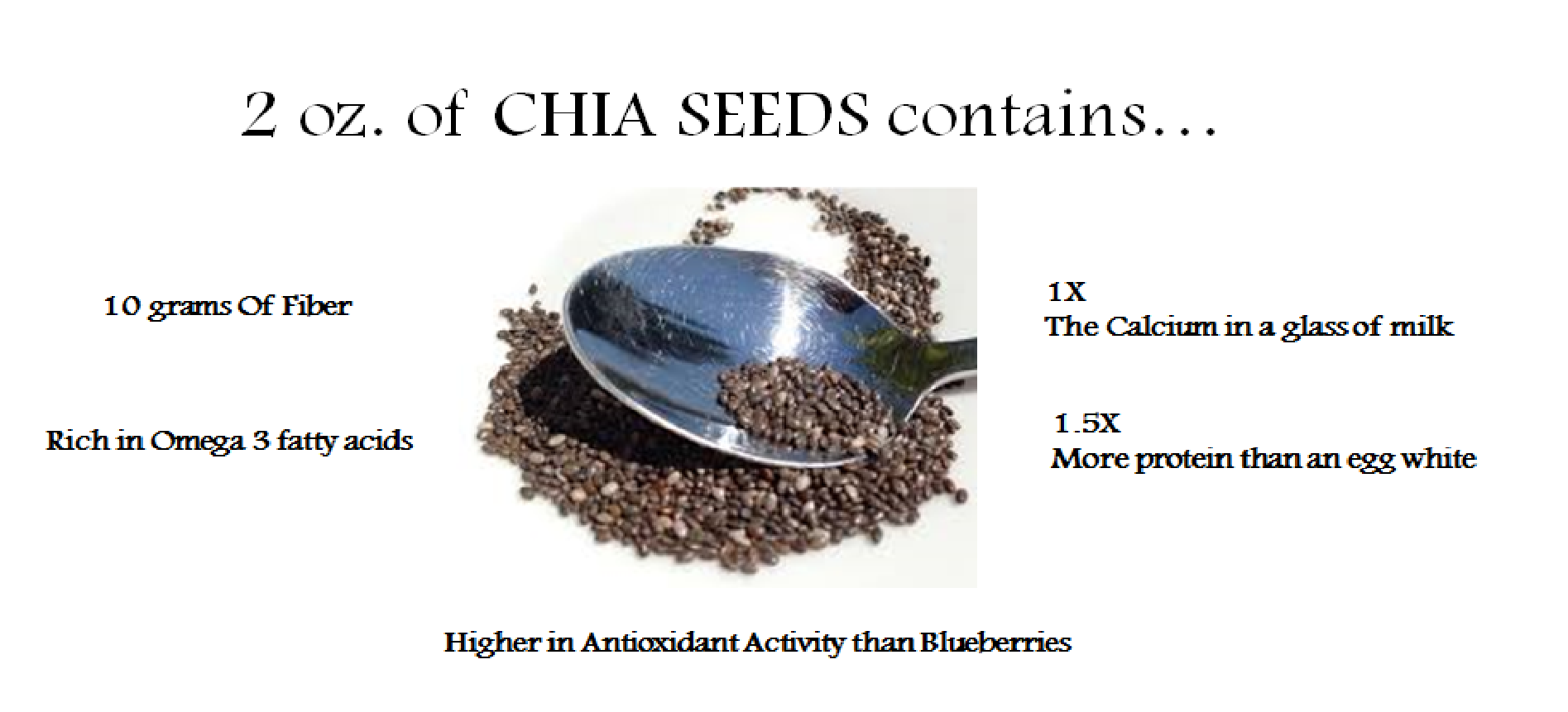 2 oz. of CHIA SEEDS contains…

10 grams Of Fiber

Rich in Omega 3 fatty acids

1X
The Calcium in a glass of milk

1.5X
More protein than an egg white

Higher in Antioxidant Activity than Blueberries